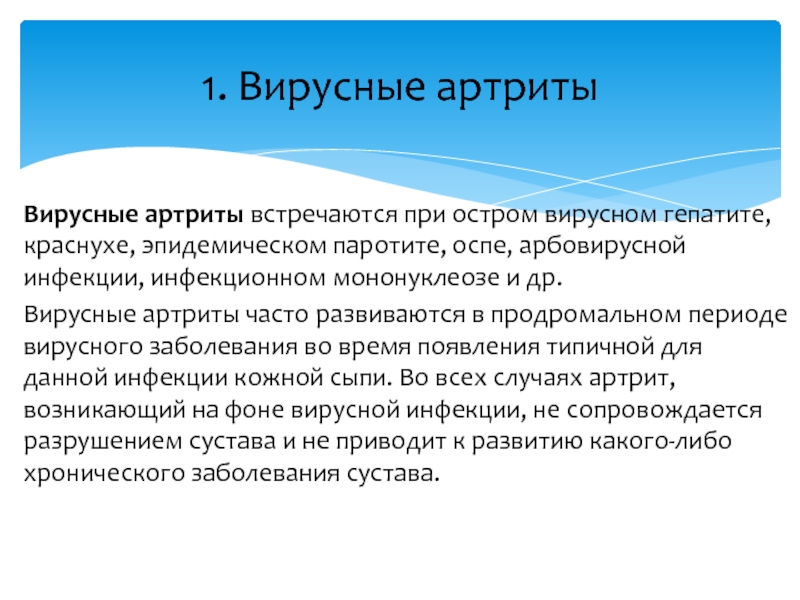 1. Вирусные артриты

Вирусные артриты встречаются при остром вирусном гепатите, краснухе, эпидемическом паротите, оспе, арбовирусной инфекции, инфекционном мононуклеозе и др.

Вирусные артриты часто развиваются в продромальном периоде вирусного заболевания во время появления типичной для данной инфекции кожной сыпи. Во всех случаях артрит, возникающий на фоне вирусной инфекции, не сопровождается разрушением сустава и не приводит к развитию какого-либо хронического заболевания сустава.